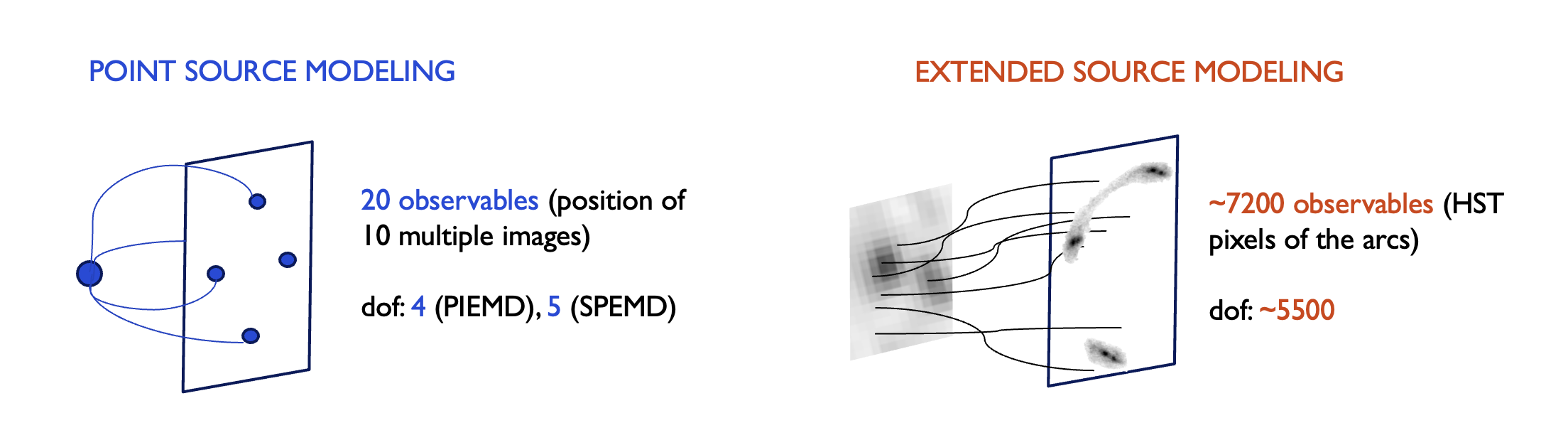 POINT SOURCE MODELING

20 observables (position of 10 multiple images)

dof: 4 (PIEMD), 5 (SPEMD)

EXTENDED SOURCE MODELING

~7200 observables (HST pixels of the arcs)

dof: ~5500